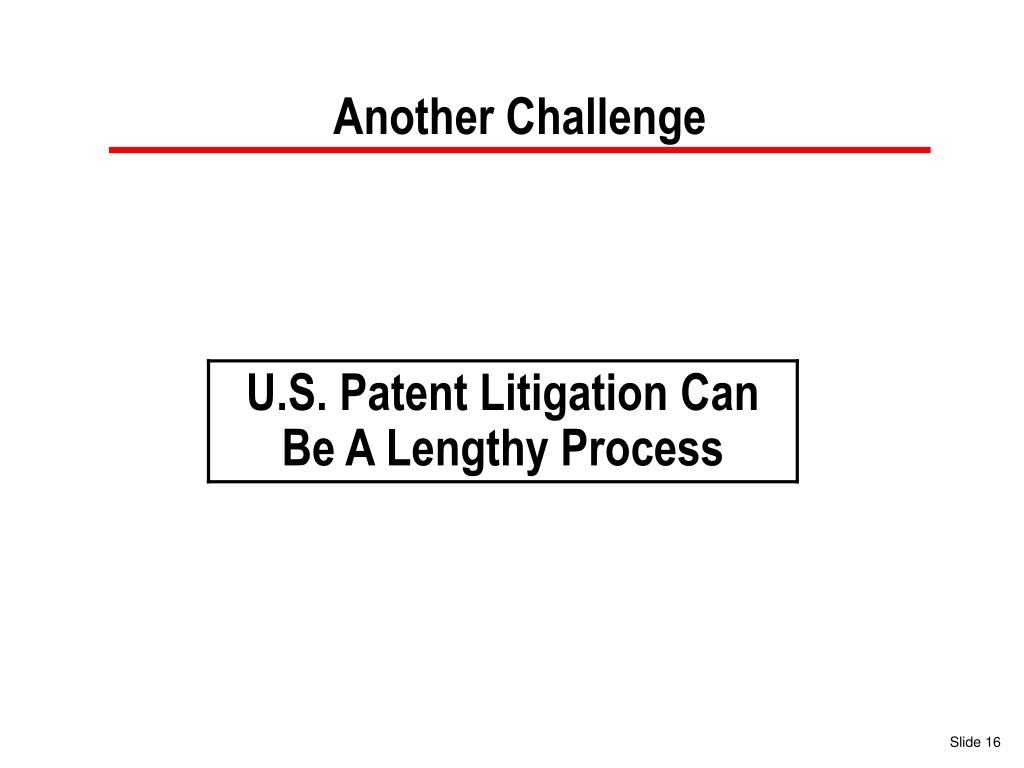 Another Challenge

U.S. Patent Litigation Can Be A Lengthy Process

Slide 16